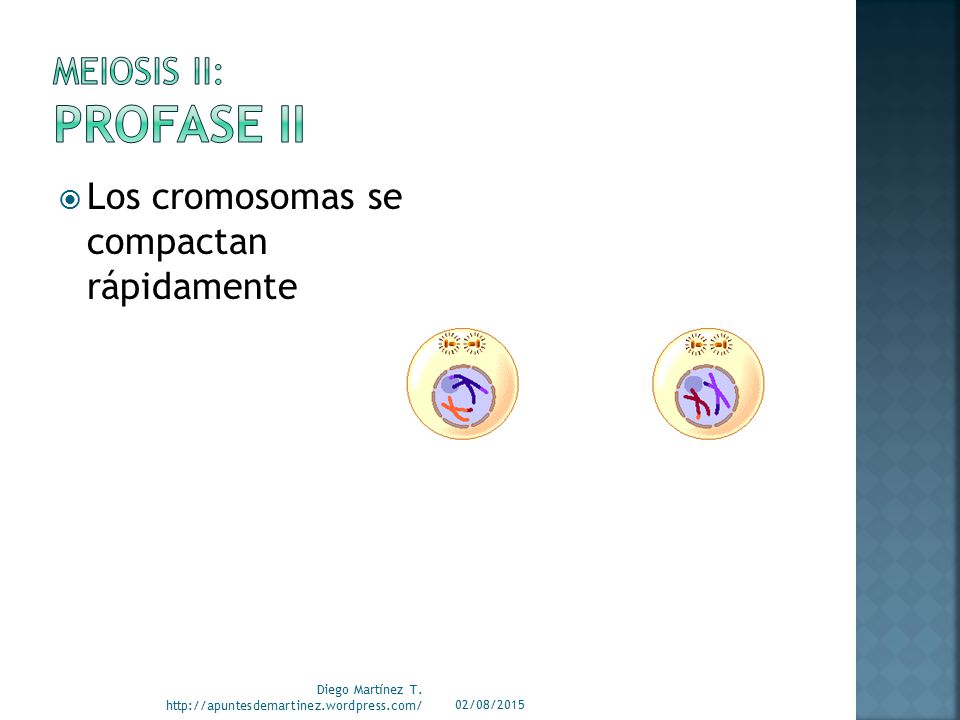 MEIOSIS II:
PROFASE II

Los cromosomas se compactan rápidamente

Diego Martínez T.
http://apuntesdemartinez.wordpress.com/

02/08/2015